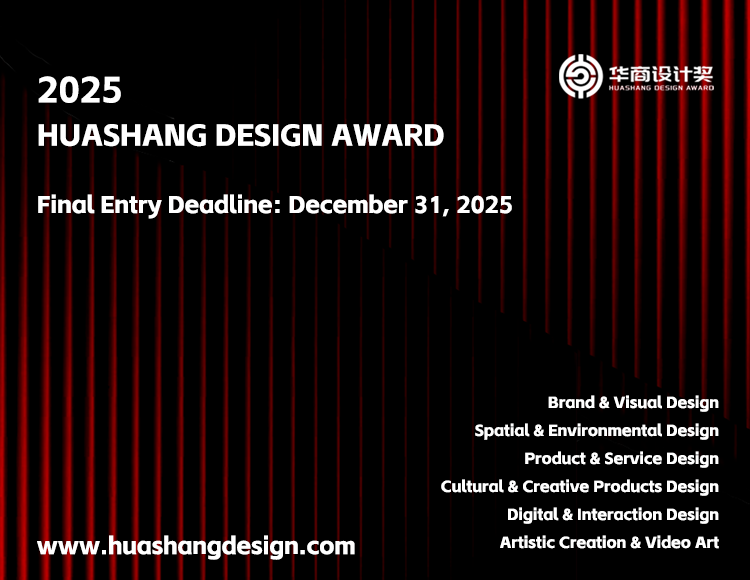 华商设计奖
HUASHANG DESIGN AWARD

2025
HUASHANG DESIGN AWARD

Final Entry Deadline: December 31, 2025

Brand & Visual Design
Spatial & Environmental Design
Product & Service Design
Cultural & Creative Products Design
Digital & Interaction Design
Artistic Creation & Video Art

www.huashangdesign.com